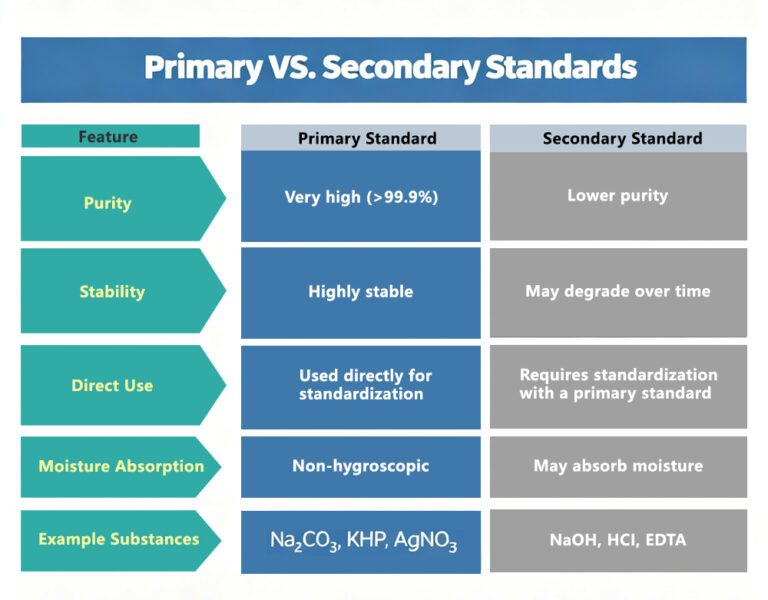 Primary VS. Secondary Standards

| Feature | Primary Standard | Secondary Standard |
|---|---|---|
| Purity | Very high (>99.9%) | Lower purity |
| Stability | Highly stable | May degrade over time |
| Direct Use | Used directly for standardization | Requires standardization with a primary standard |
| Moisture Absorption | Non-hygroscopic | May absorb moisture |
| Example Substances | $Na_2CO_3$, KHP, $AgNO_3$ | NaOH, HCl, EDTA |